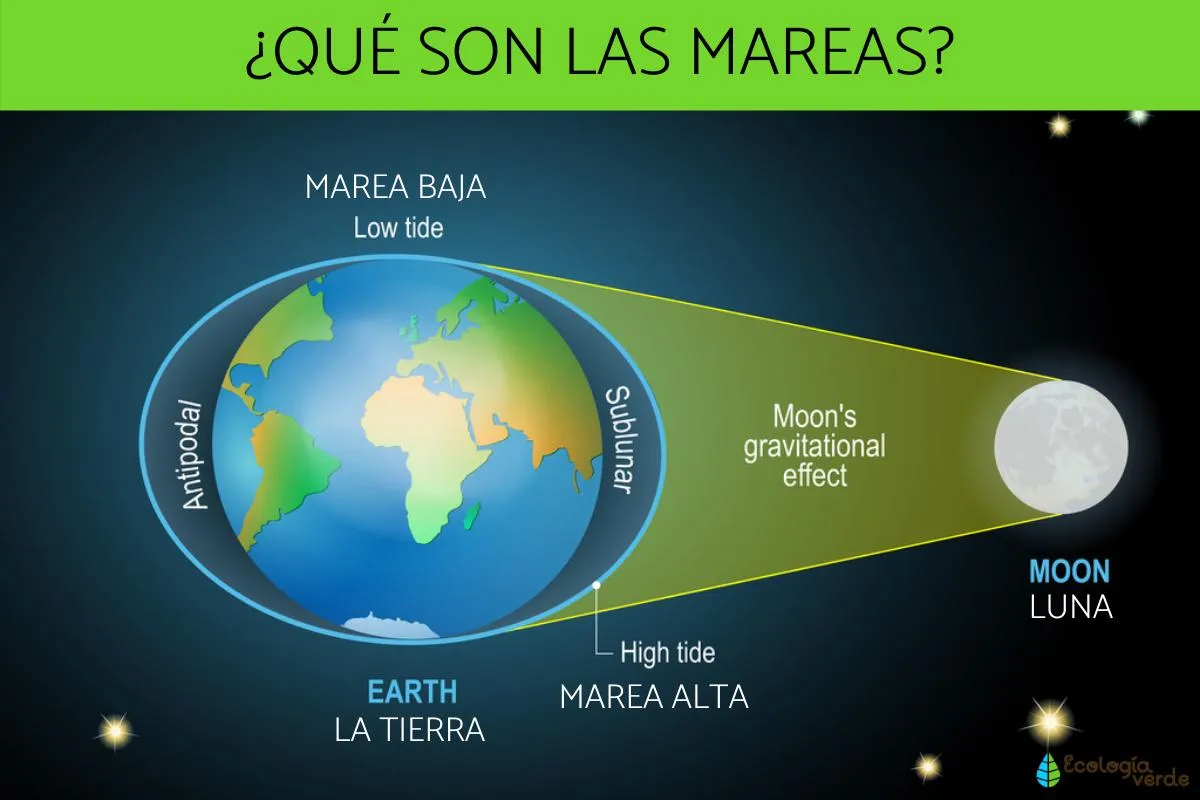 ¿QUÉ SON LAS MAREAS?

MAREA BAJA
Low tide

Antipodal

Sublunar

Moon's gravitational effect

MOON
LUNA

High tide
MAREA ALTA

EARTH
LA TIERRA

Ecología verde